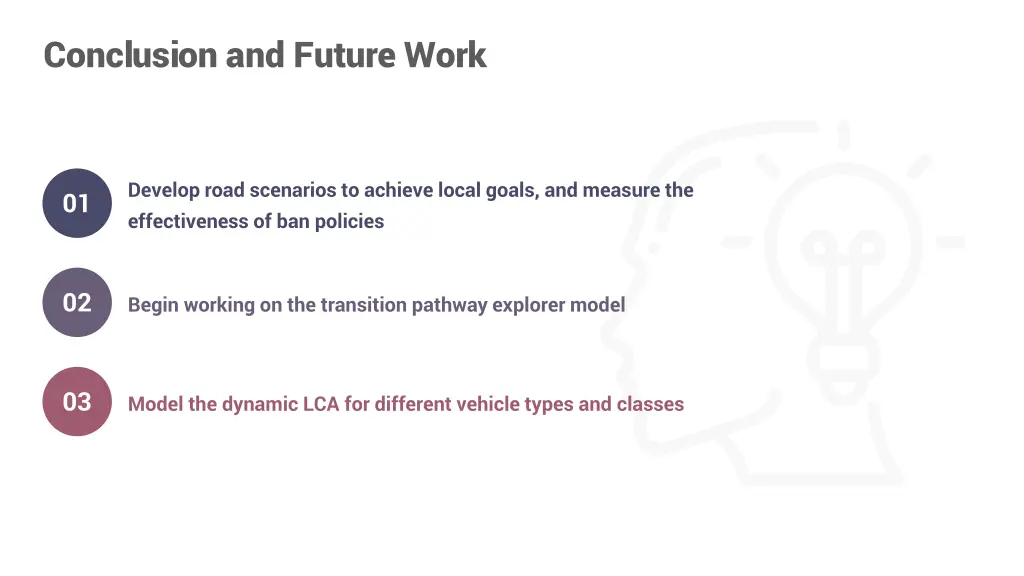 Conclusion and Future Work

01
Develop road scenarios to achieve local goals, and measure the effectiveness of ban policies

02
Begin working on the transition pathway explorer model

03
Model the dynamic LCA for different vehicle types and classes